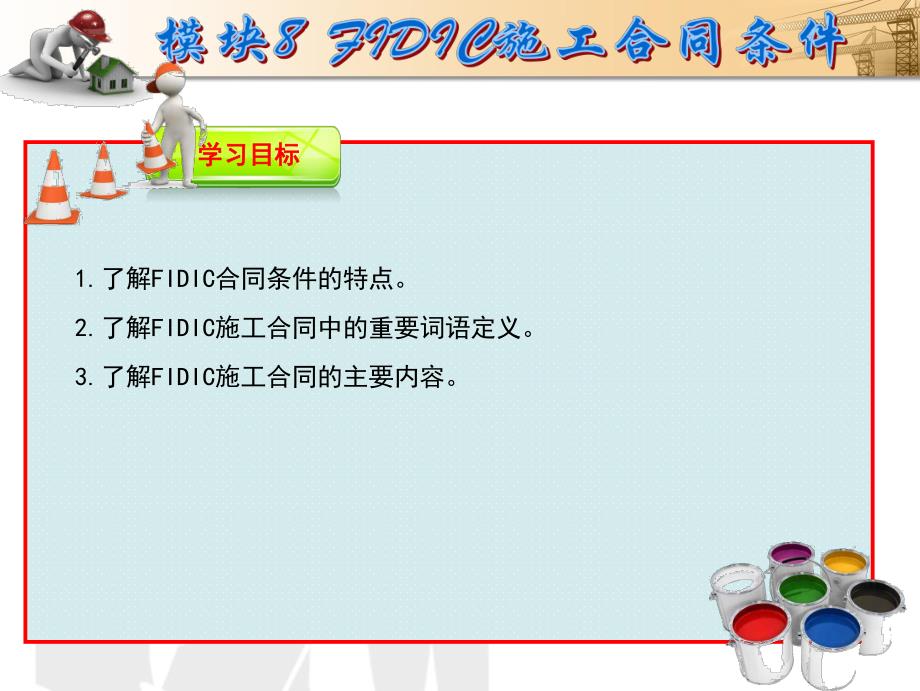 模块8 FIDIC施工合同条件

学习目标

1.了解FIDIC合同条件的特点。

2.了解FIDIC施工合同中的重要词语定义。

3.了解FIDIC施工合同的主要内容。